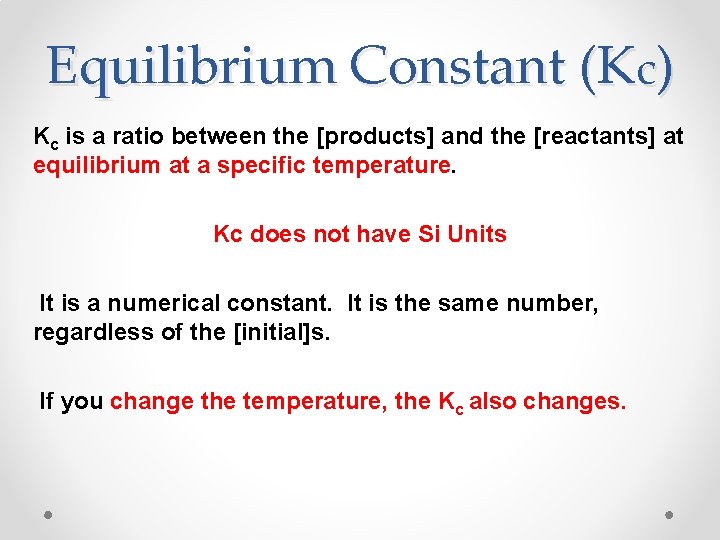 Equilibrium Constant (Kc)

$K_c$ is a ratio between the [products] and the [reactants] at equilibrium at a specific temperature.

Kc does not have Si Units

It is a numerical constant. It is the same number, regardless of the [initial]s.

If you change the temperature, the $K_c$ also changes.